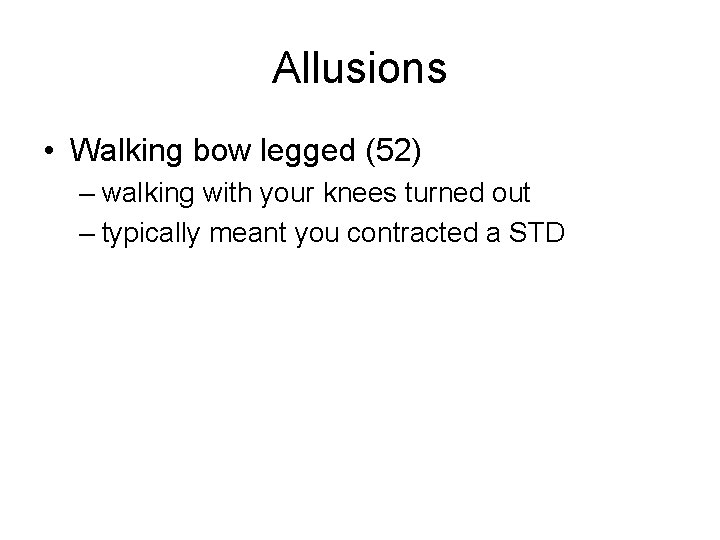 Allusions

• Walking bow legged (52)
– walking with your knees turned out
– typically meant you contracted a STD